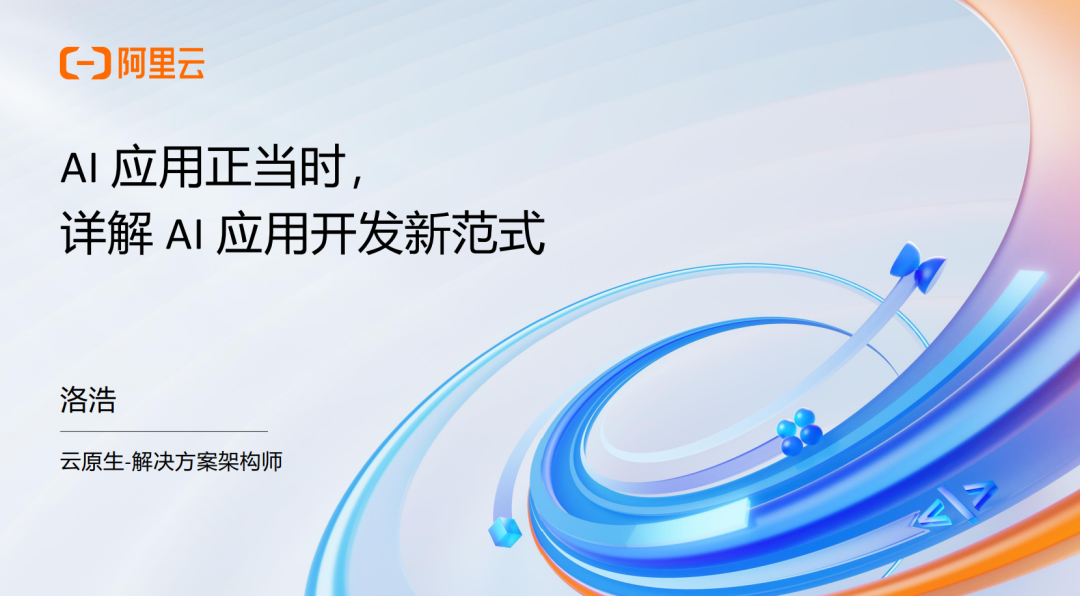 阿里云

AI 应用正当时，
详解 AI 应用开发新范式

洛浩

云原生-解决方案架构师